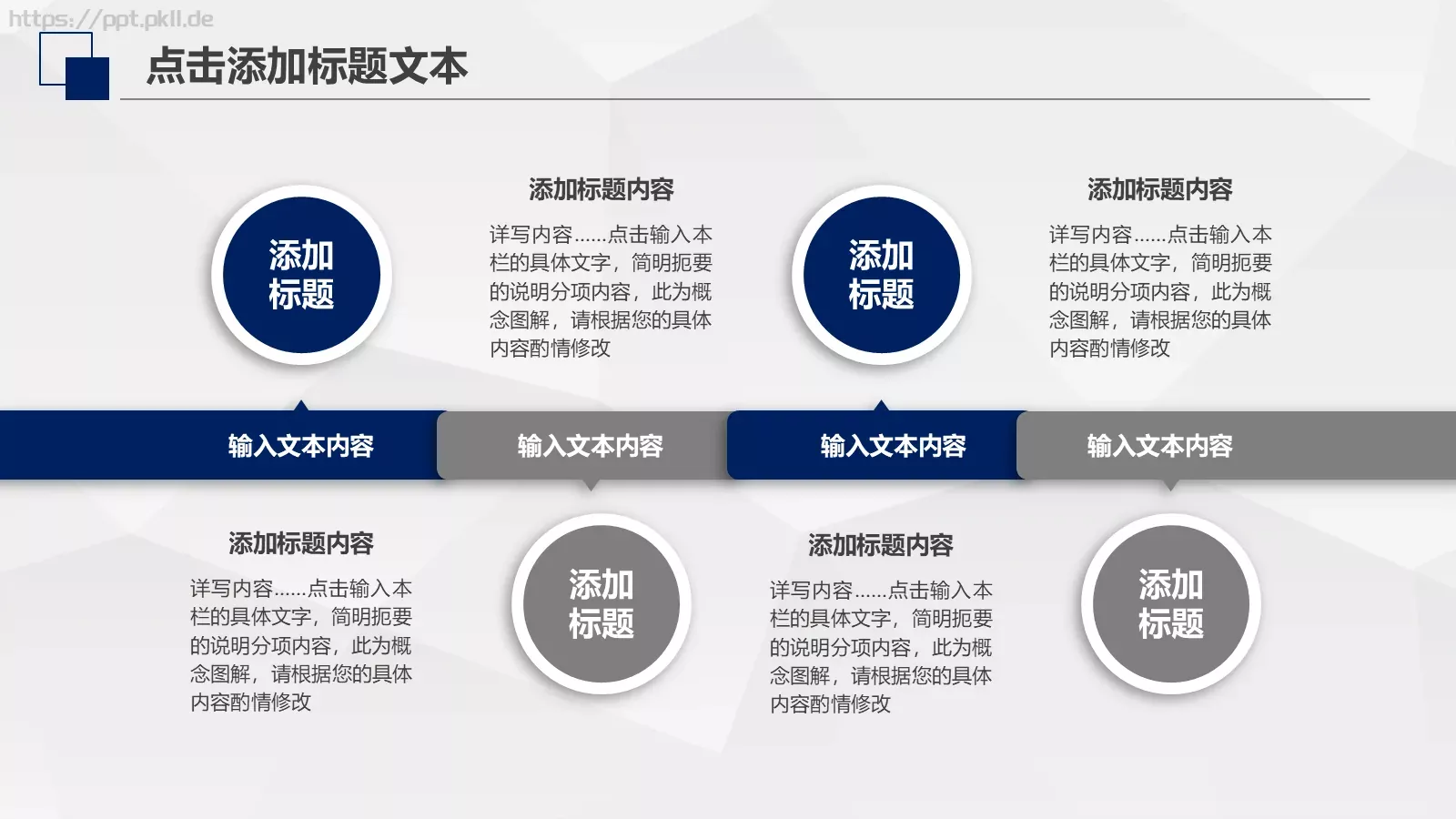 https://ppt.pkll.de

点击添加标题文本

添加标题

添加标题内容

详写内容……点击输入本栏的具体文字，简明扼要的说明分项内容，此为概念图解，请根据您的具体内容酌情修改

添加标题

添加标题内容

详写内容……点击输入本栏的具体文字，简明扼要的说明分项内容，此为概念图解，请根据您的具体内容酌情修改

输入文本内容

输入文本内容

输入文本内容

输入文本内容

添加标题内容

详写内容……点击输入本栏的具体文字，简明扼要的说明分项内容，此为概念图解，请根据您的具体内容酌情修改

添加标题

添加标题内容

详写内容……点击输入本栏的具体文字，简明扼要的说明分项内容，此为概念图解，请根据您的具体内容酌情修改

添加标题